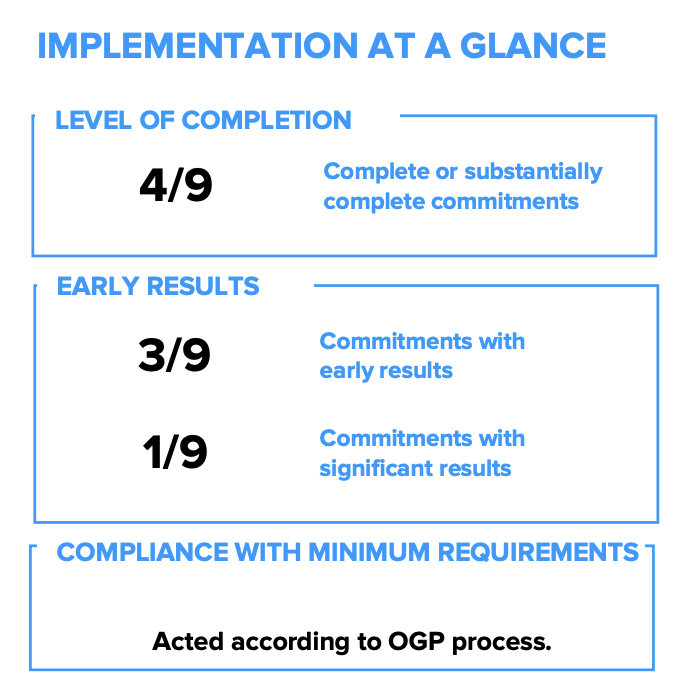 IMPLEMENTATION AT A GLANCE

LEVEL OF COMPLETION

4/9

Complete or substantially complete commitments

EARLY RESULTS

3/9

Commitments with early results

1/9

Commitments with significant results

COMPLIANCE WITH MINIMUM REQUIREMENTS

Acted according to OGP process.